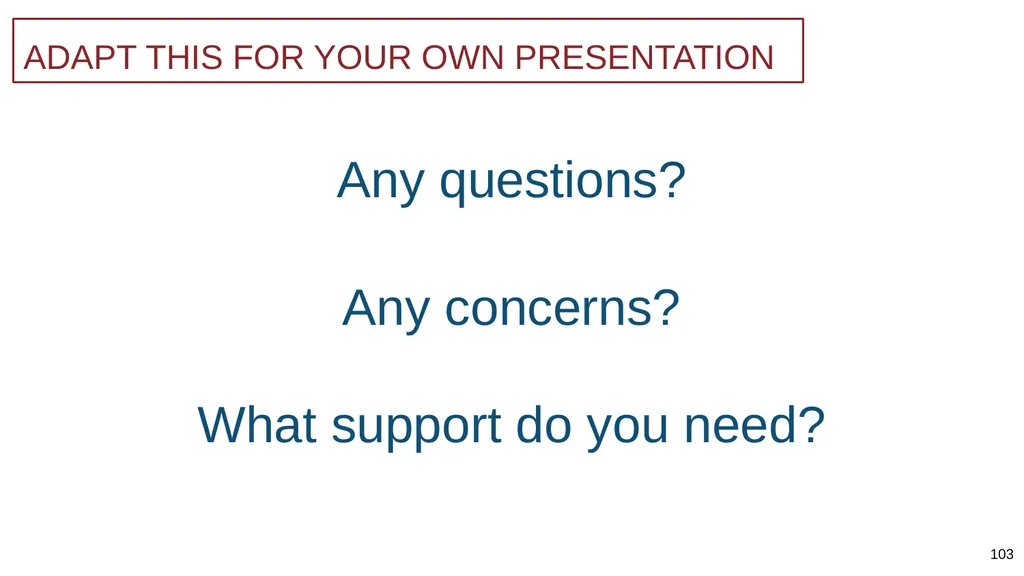 ADAPT THIS FOR YOUR OWN PRESENTATION

Any questions?

Any concerns?

What support do you need?

103